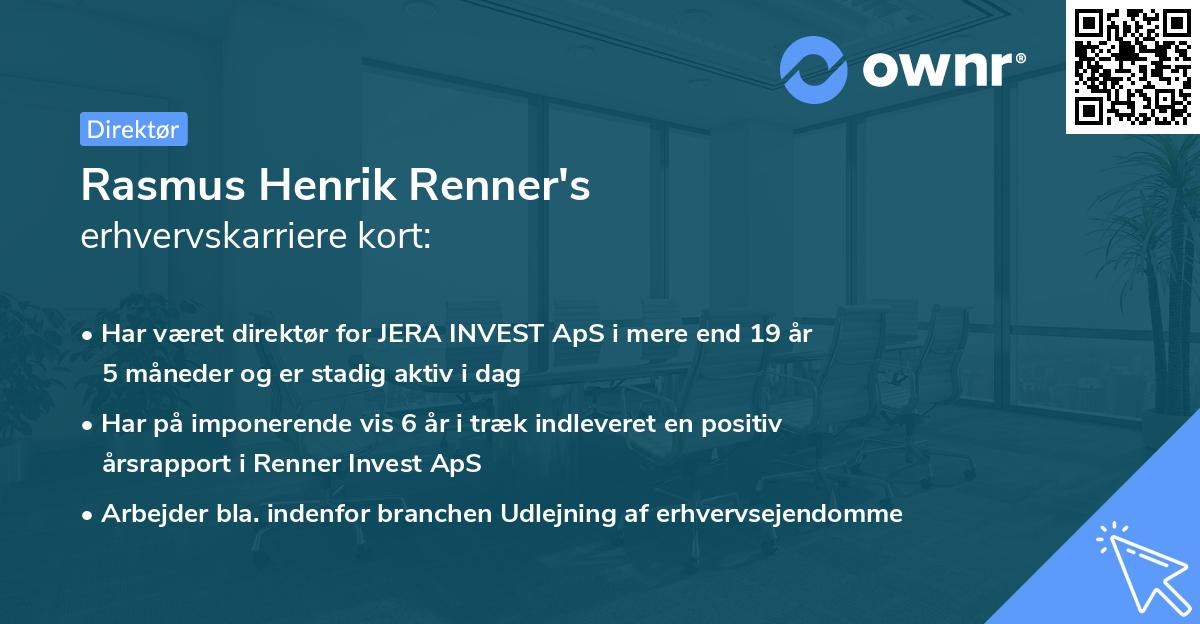 ownr®

Direktør

Rasmus Henrik Renner's
erhvervskarriere kort:

• Har været direktør for JERA INVEST ApS i mere end 19 år 5 måneder og er stadig aktiv i dag

• Har på imponerende vis 6 år i træk indleveret en positiv årsrapport i Renner Invest ApS

• Arbejder bla. indenfor branchen Udlejning af erhvervsejendomme